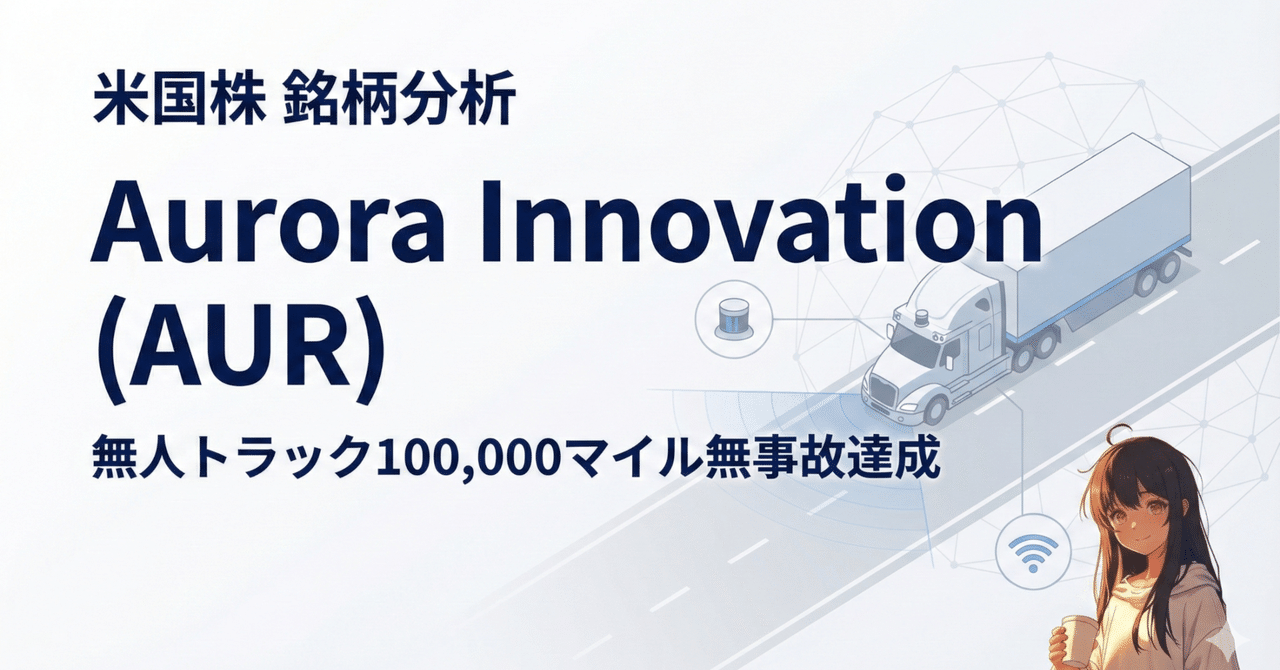 米国株 銘柄分析

Aurora Innovation (AUR)

無人トラック100,000マイル無事故達成